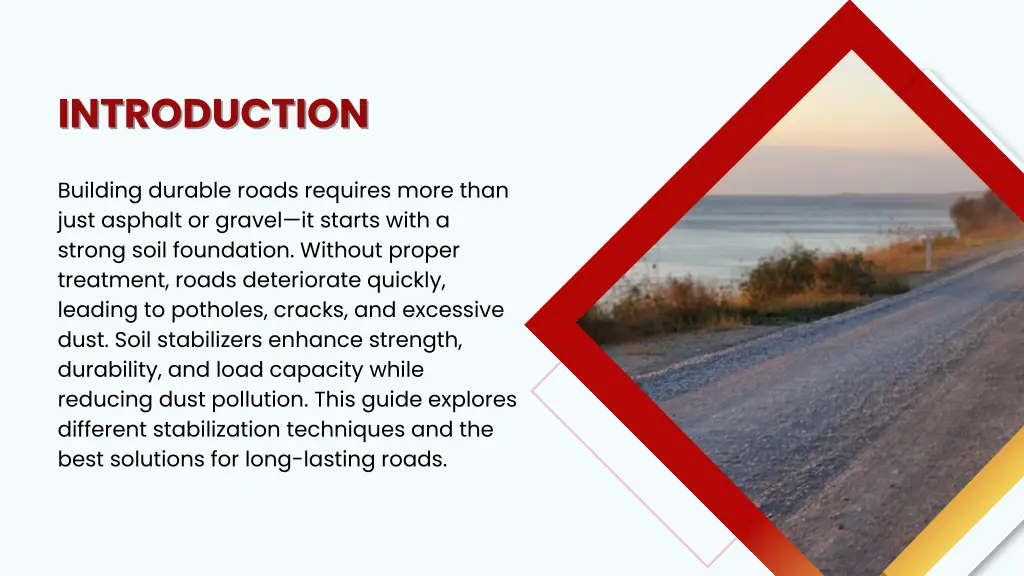 INTRODUCTION

Building durable roads requires more than just asphalt or gravel—it starts with a strong soil foundation. Without proper treatment, roads deteriorate quickly, leading to potholes, cracks, and excessive dust. Soil stabilizers enhance strength, durability, and load capacity while reducing dust pollution. This guide explores different stabilization techniques and the best solutions for long-lasting roads.